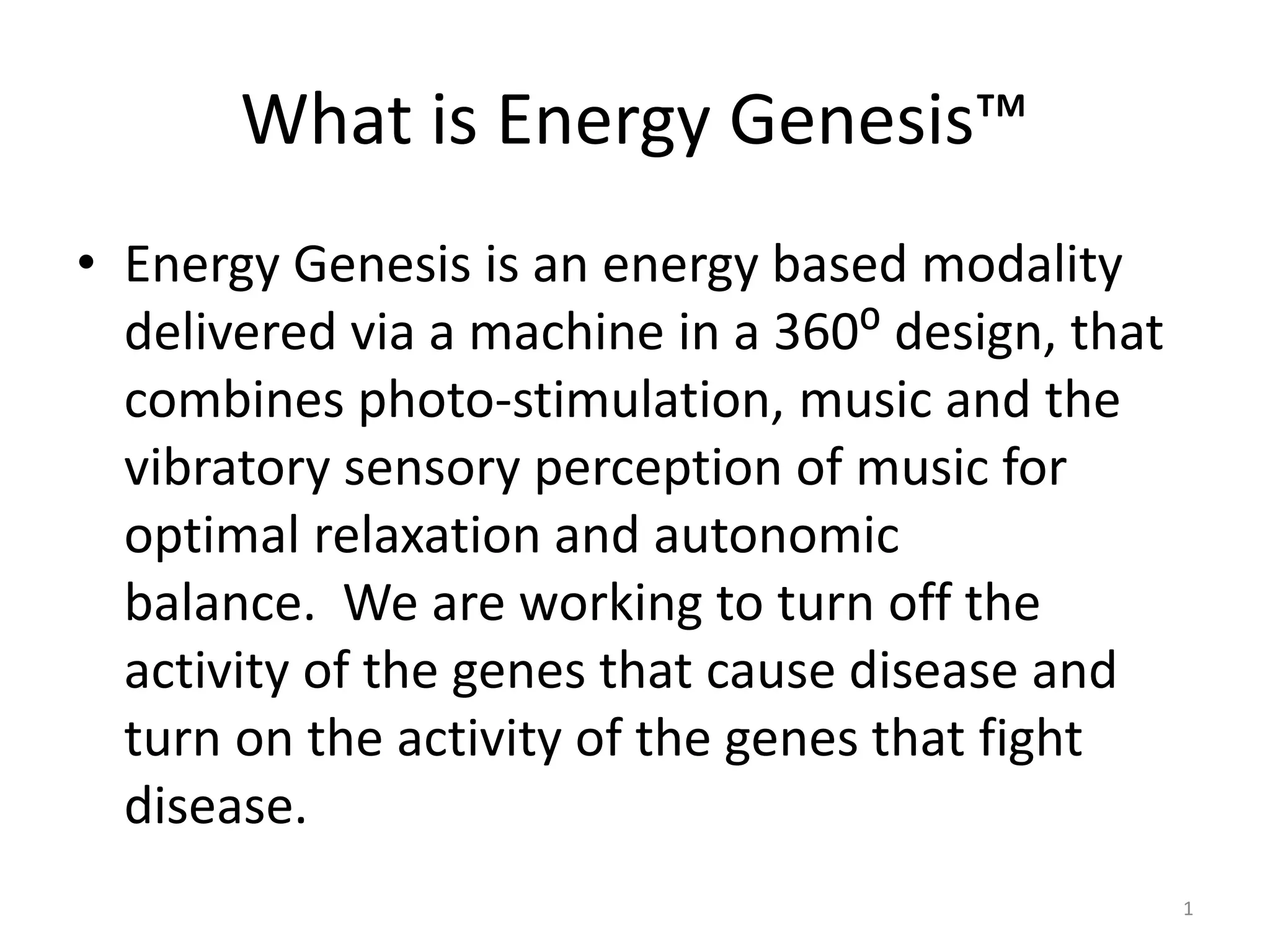 What is Energy Genesis™

• Energy Genesis is an energy based modality delivered via a machine in a 360º design, that combines photo-stimulation, music and the vibratory sensory perception of music for optimal relaxation and autonomic balance. We are working to turn off the activity of the genes that cause disease and turn on the activity of the genes that fight disease.

1